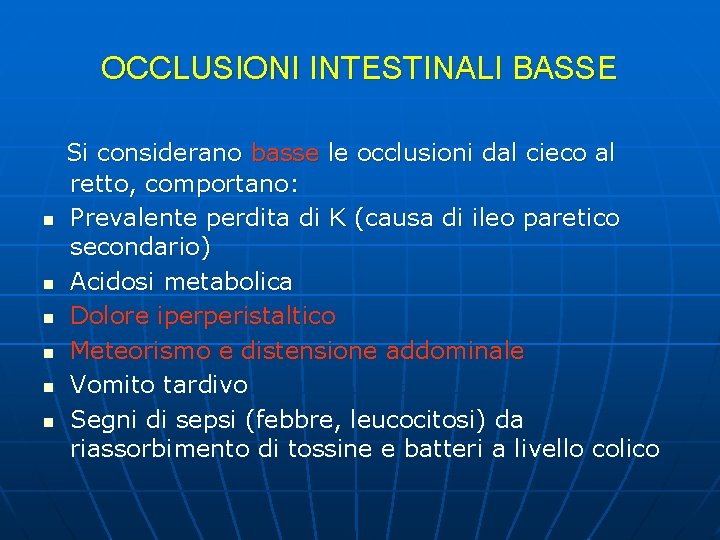 OCCLUSIONI INTESTINALI BASSE

Si considerano basse le occlusioni dal cieco al retto, comportano:

- Prevalente perdita di K (causa di ileo paretico secondario)
- Acidosi metabolica
- Dolore iperperistaltico
- Meteorismo e distensione addominale
- Vomito tardivo
- Segni di sepsi (febbre, leucocitosi) da riassorbimento di tossine e batteri a livello colico